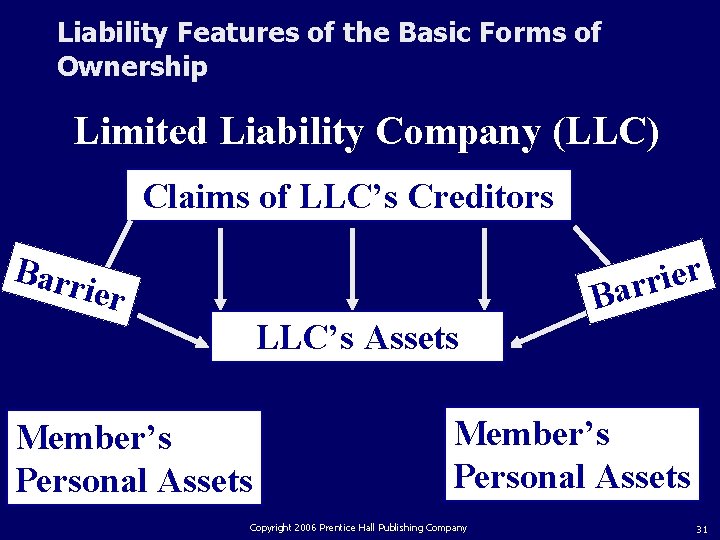 Liability Features of the Basic Forms of Ownership

Limited Liability Company (LLC)

Claims of LLC's Creditors

Barrier

Barrier

LLC's Assets

Member's Personal Assets

Member's Personal Assets

Copyright 2006 Prentice Hall Publishing Company

31